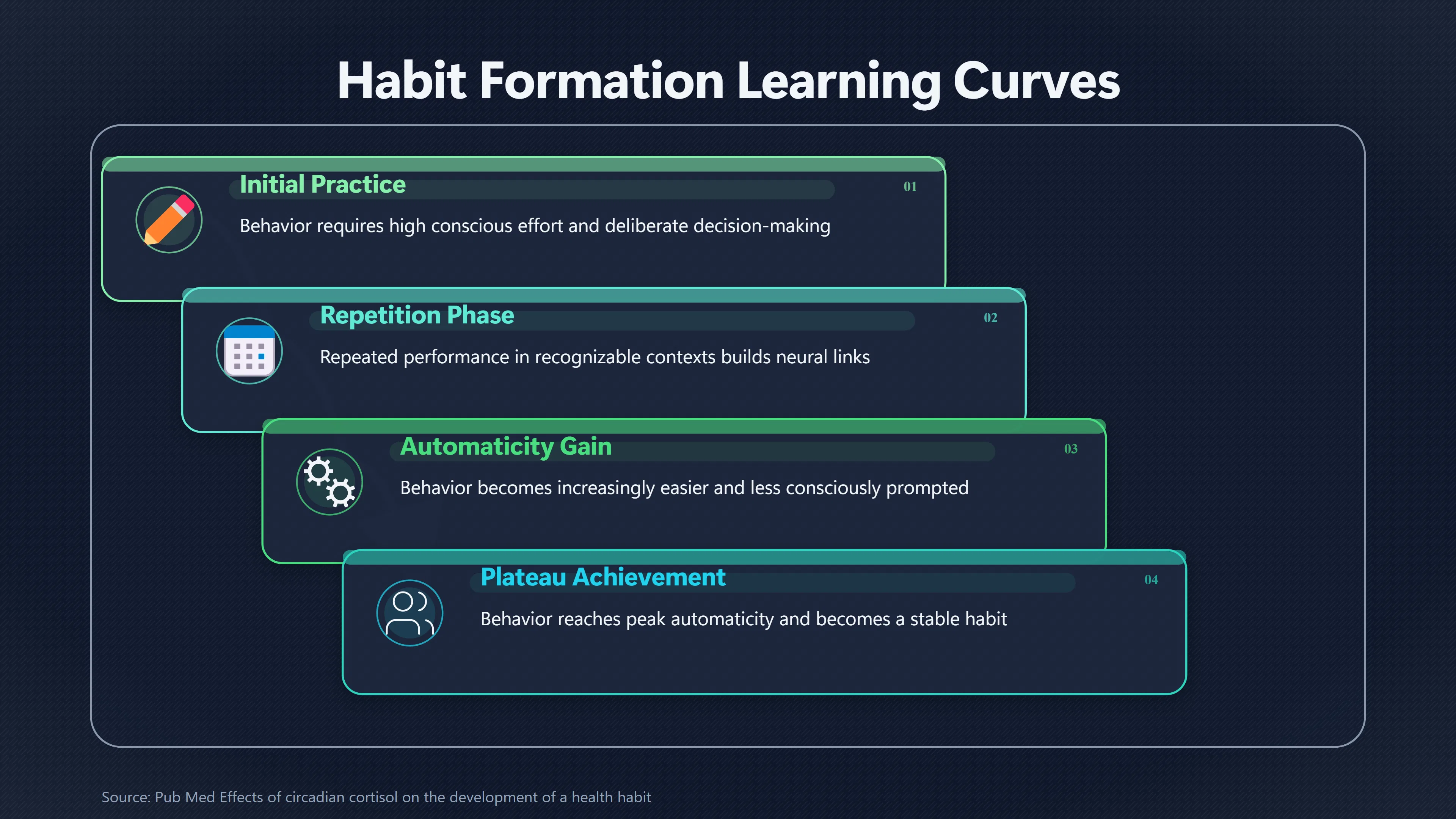 Habit Formation Learning Curves

Initial Practice

01

Behavior requires high conscious effort and deliberate decision-making

Repetition Phase

02

Repeated performance in recognizable contexts builds neural links

Automaticity Gain

03

Behavior becomes increasingly easier and less consciously prompted

Plateau Achievement

04

Behavior reaches peak automaticity and becomes a stable habit

Source: Pub Med Effects of circadian cortisol on the development of a health habit